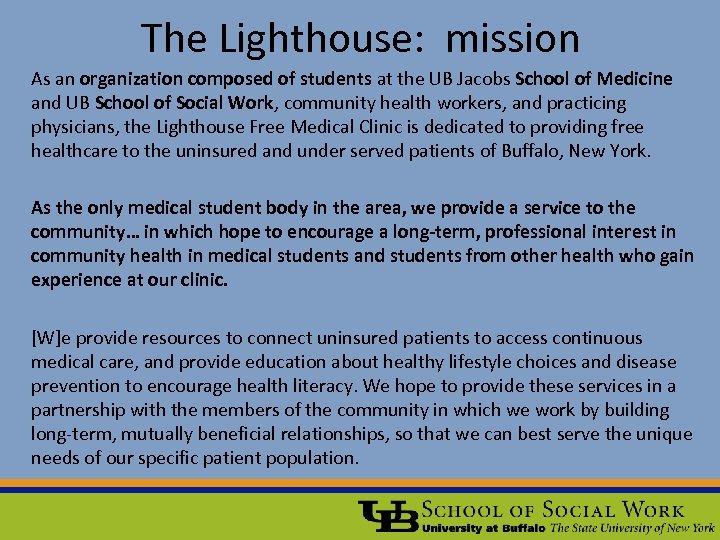 The Lighthouse: mission

As an organization composed of students at the UB Jacobs School of Medicine and UB School of Social Work, community health workers, and practicing physicians, the Lighthouse Free Medical Clinic is dedicated to providing free healthcare to the uninsured and under served patients of Buffalo, New York.

As the only medical student body in the area, we provide a service to the community… in which hope to encourage a long-term, professional interest in community health in medical students and students from other health who gain experience at our clinic.

[W]e provide resources to connect uninsured patients to access continuous medical care, and provide education about healthy lifestyle choices and disease prevention to encourage health literacy. We hope to provide these services in a partnership with the members of the community in which we work by building long-term, mutually beneficial relationships, so that we can best serve the unique needs of our specific patient population.

UB SCHOOL OF SOCIAL WORK
University at Buffalo The State University of New York